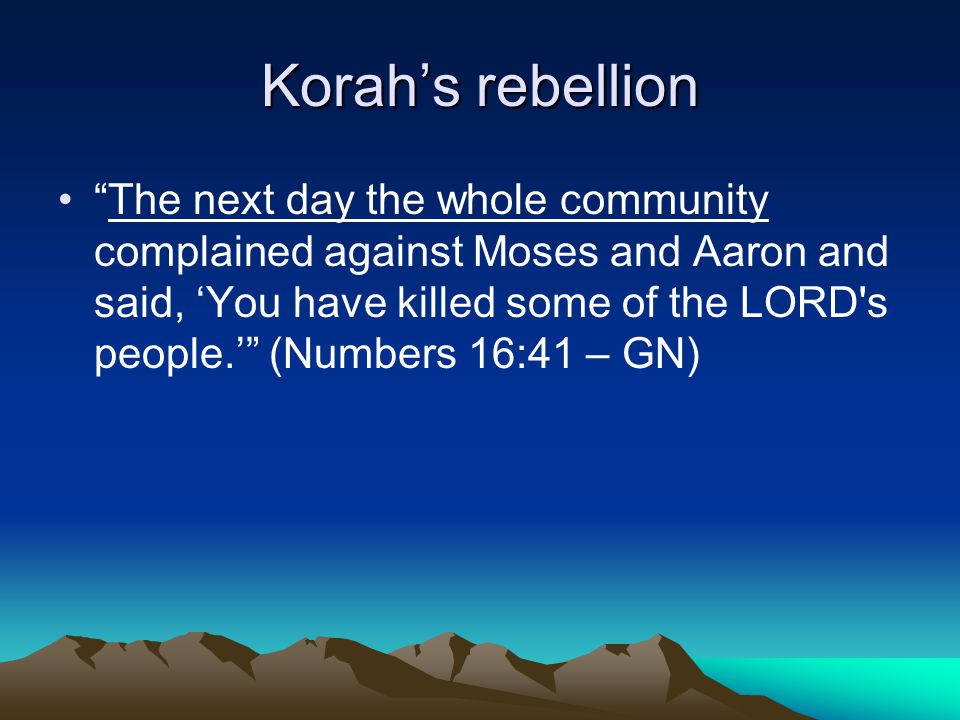 Korah’s rebellion

• “The next day the whole community complained against Moses and Aaron and said, ‘You have killed some of the LORD's people.’” (Numbers 16:41 – GN)